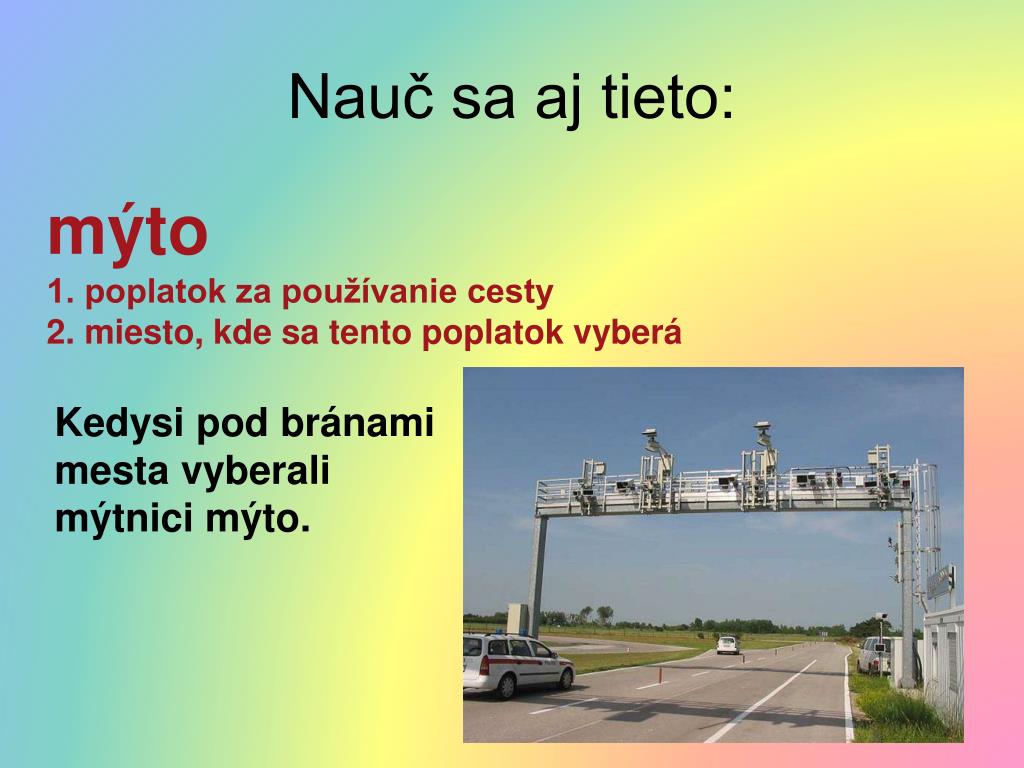 Nauč sa aj tieto:

mýto
1. poplatok za používanie cesty
2. miesto, kde sa tento poplatok vyberá

Kedysi pod bránami mesta vyberali mýtnici mýto.